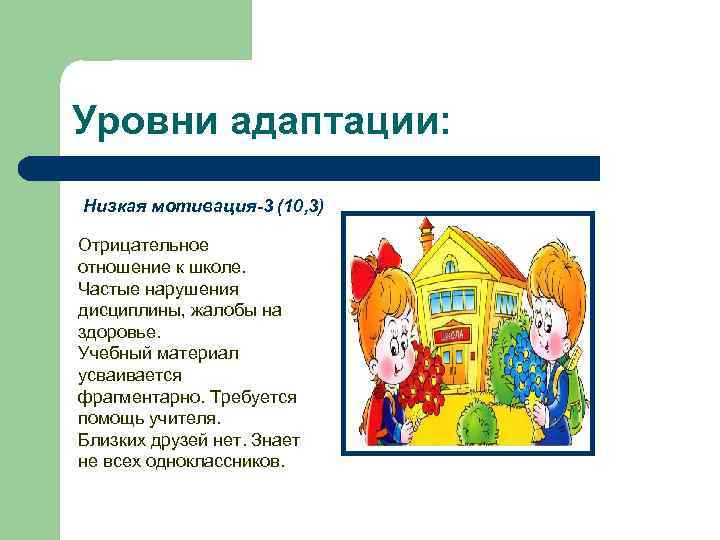 Уровни адаптации:

Низкая мотивация-3 (10,3)

Отрицательное отношение к школе. Частые нарушения дисциплины, жалобы на здоровье.
Учебный материал усваивается фрагментарно. Требуется помощь учителя.
Близких друзей нет. Знает не всех одноклассников.

ШКОЛА